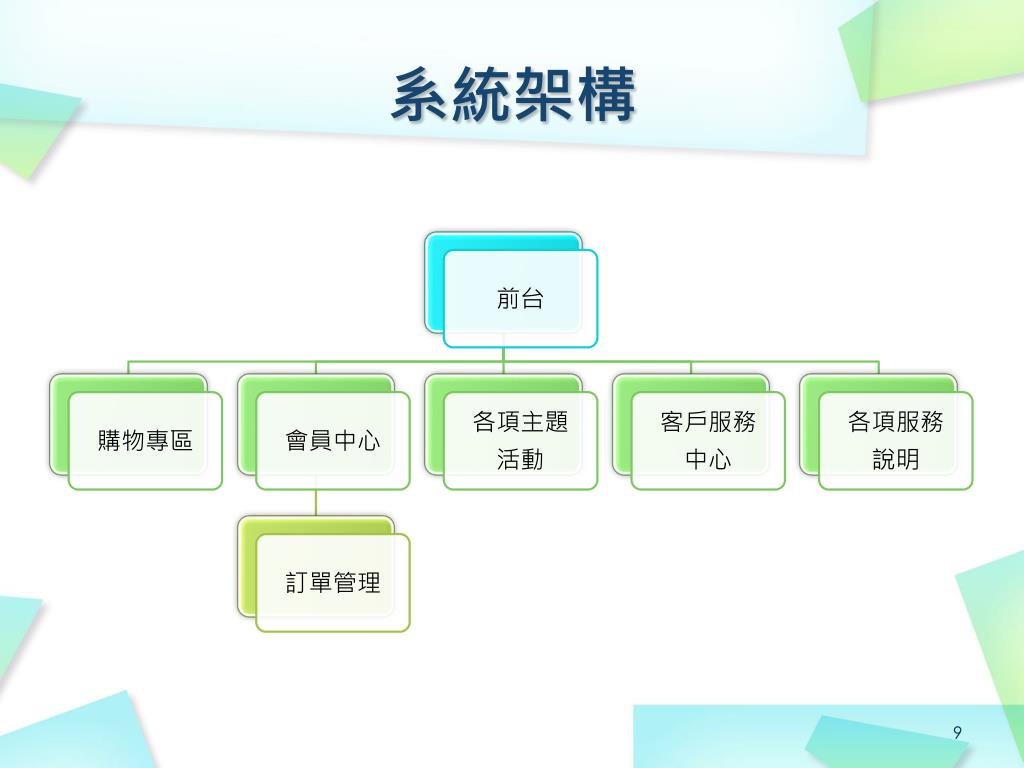 系統架構

前台

購物專區

會員中心

各項主題活動

客戶服務中心

各項服務說明

訂單管理

9